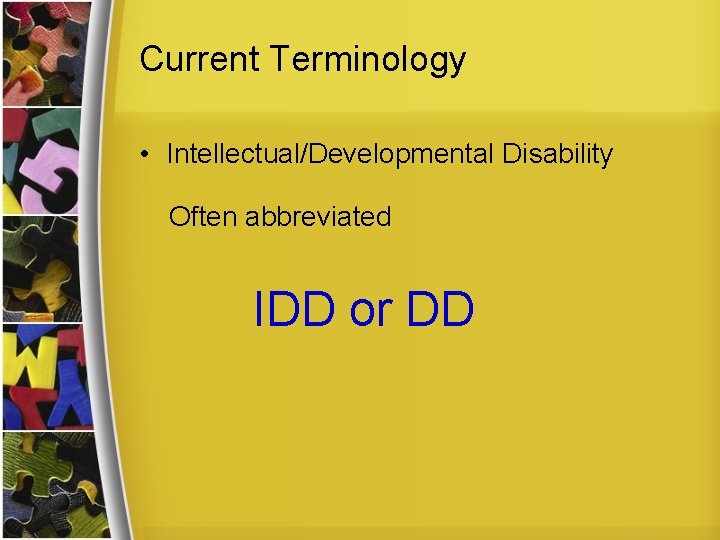 Current Terminology

• Intellectual/Developmental Disability

Often abbreviated

IDD or DD